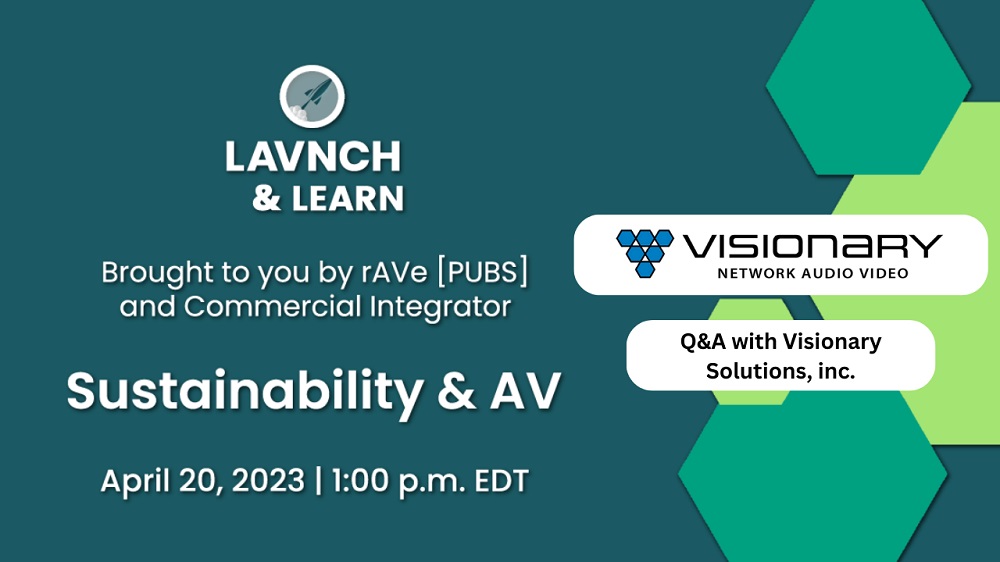 LAVNCH & LEARN

Brought to you by rAVe [PUBS] and Commercial Integrator

Sustainability & AV

April 20, 2023 | 1:00 p.m. EDT

VISIONARY
NETWORK AUDIO VIDEO

Q&A with Visionary Solutions, inc.